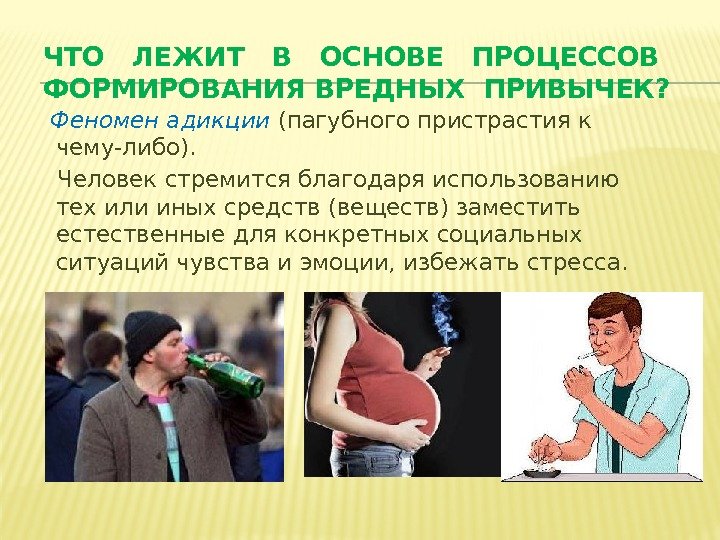 ЧТО ЛЕЖИТ В ОСНОВЕ ПРОЦЕССОВ ФОРМИРОВАНИЯ ВРЕДНЫХ ПРИВЫЧЕК?

Феномен адикции (пагубного пристрастия к чему-либо).

Человек стремится благодаря использованию тех или иных средств (веществ) заместить естественные для конкретных социальных ситуаций чувства и эмоции, избежать стресса.